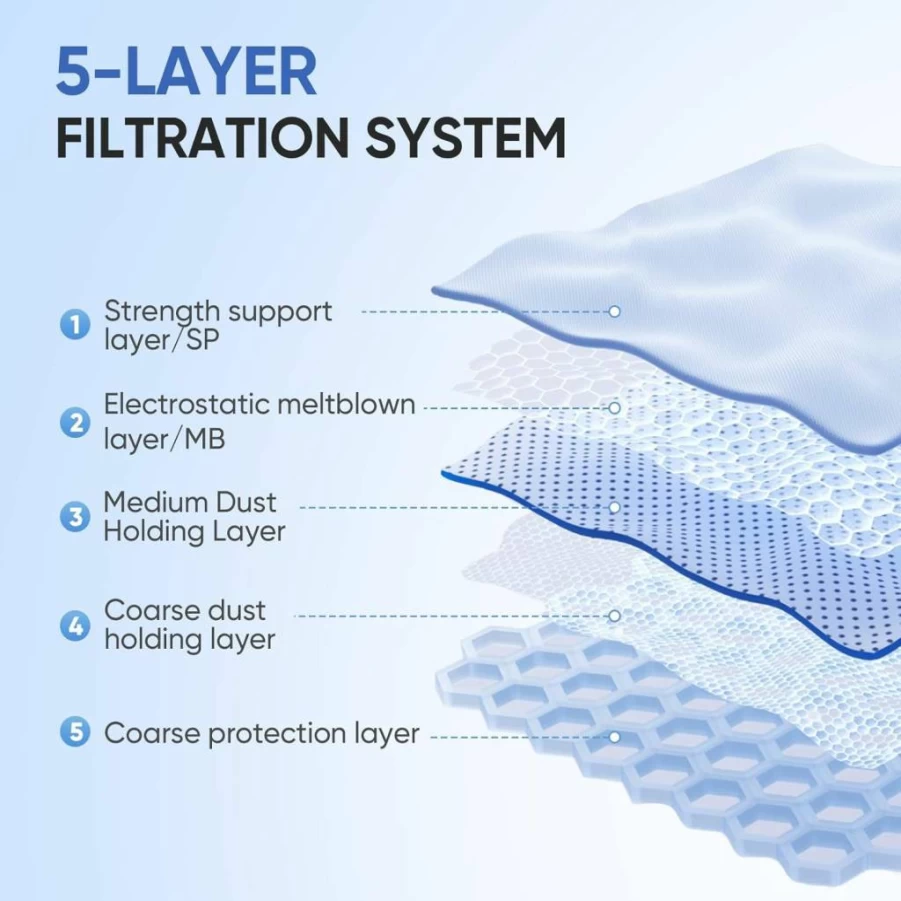 5-LAYER
FILTRATION SYSTEM

1 Strength support layer/SP

2 Electrostatic meltblown layer/MB

3 Medium Dust Holding Layer

4 Coarse dust holding layer

5 Coarse protection layer